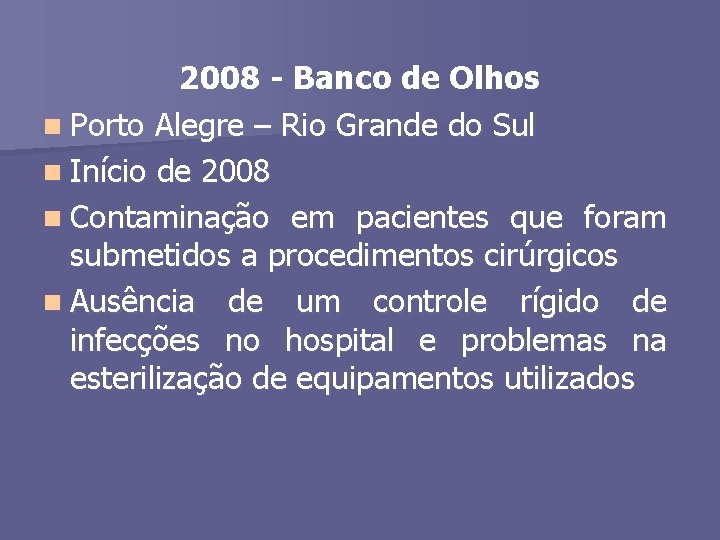 2008 - Banco de Olhos

Porto Alegre – Rio Grande do Sul

Início de 2008

Contaminação em pacientes que foram submetidos a procedimentos cirúrgicos

Ausência de um controle rígido de infecções no hospital e problemas na esterilização de equipamentos utilizados